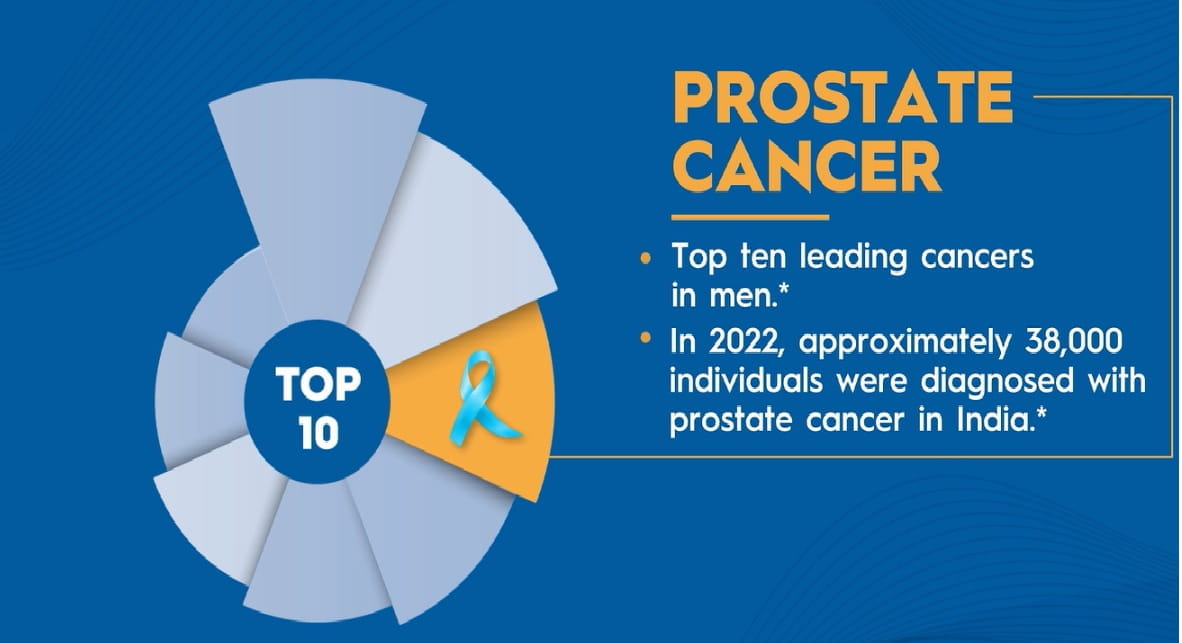 TOP 10

PROSTATE CANCER

• Top ten leading cancers in men.*
• In 2022, approximately 38,000 individuals were diagnosed with prostate cancer in India.*